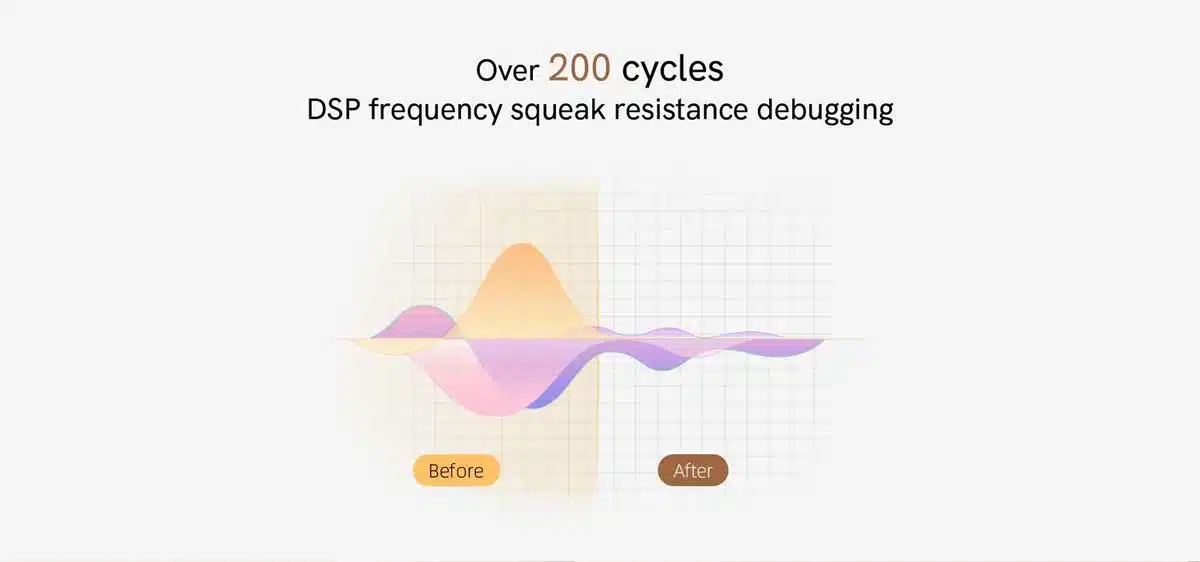 Over 200 cycles
DSP frequency squeak resistance debugging

Before

After